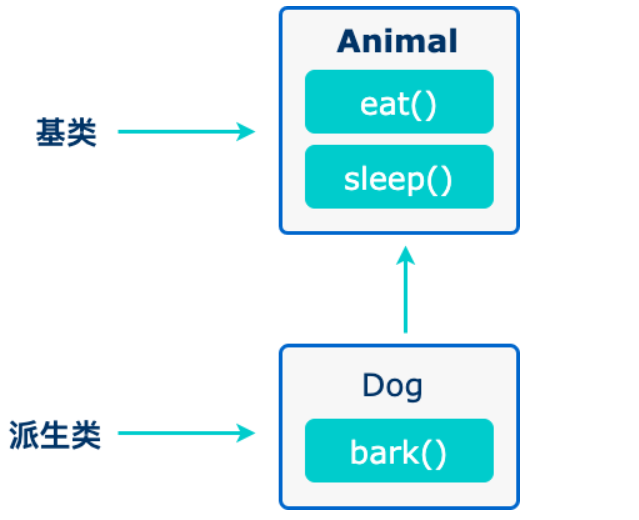 基类

Animal

eat()

sleep()

派生类

Dog

bark()